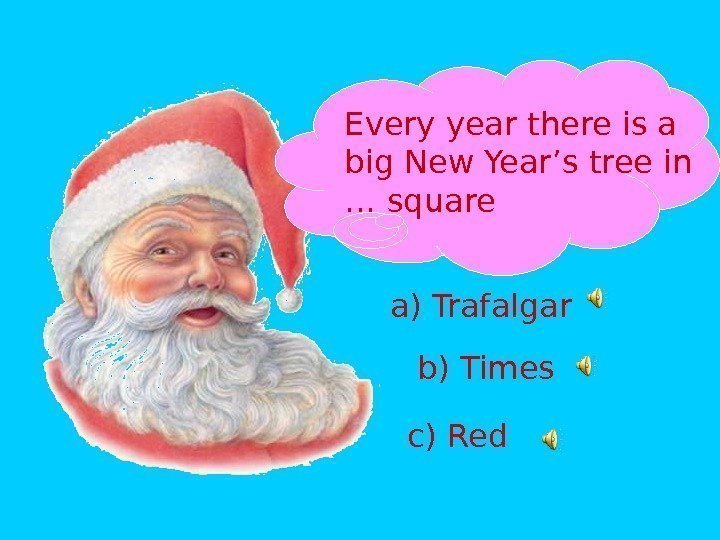 Every year there is a big New Year’s tree in … square

a) Trafalgar

b) Times

c) Red